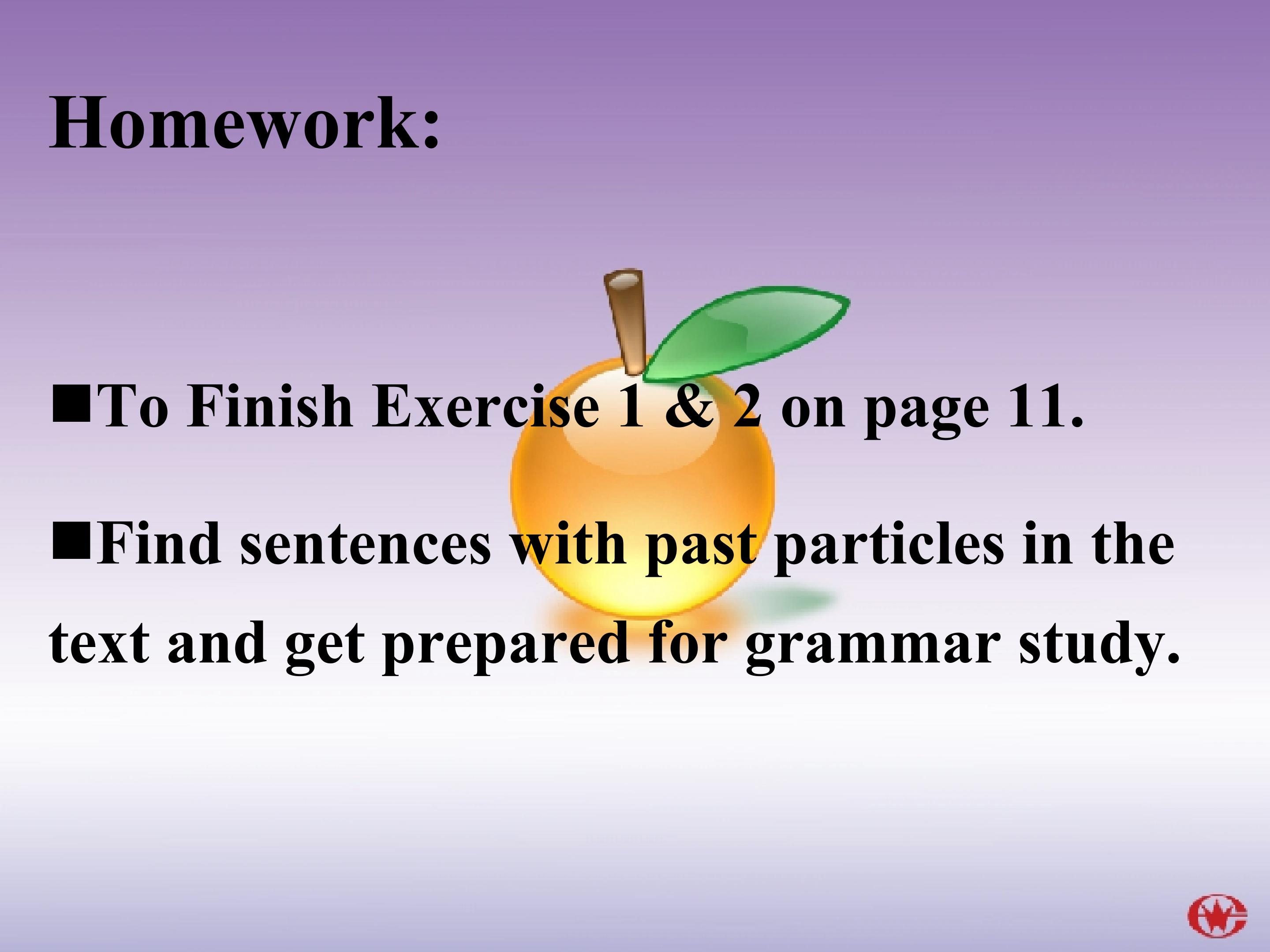 Homework:

■To Finish Exercise 1 & 2 on page 11.

■Find sentences with past particles in the text and get prepared for grammar study.